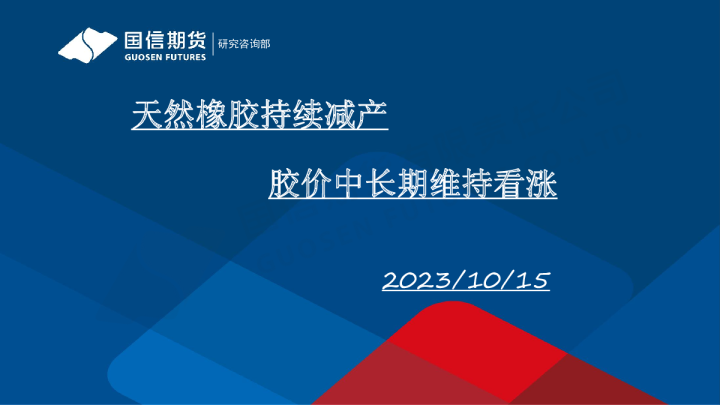 国信期货
GUOSEN FUTURES
研究咨询部

天然橡胶持续减产

胶价中长期维持看涨

2023/10/15